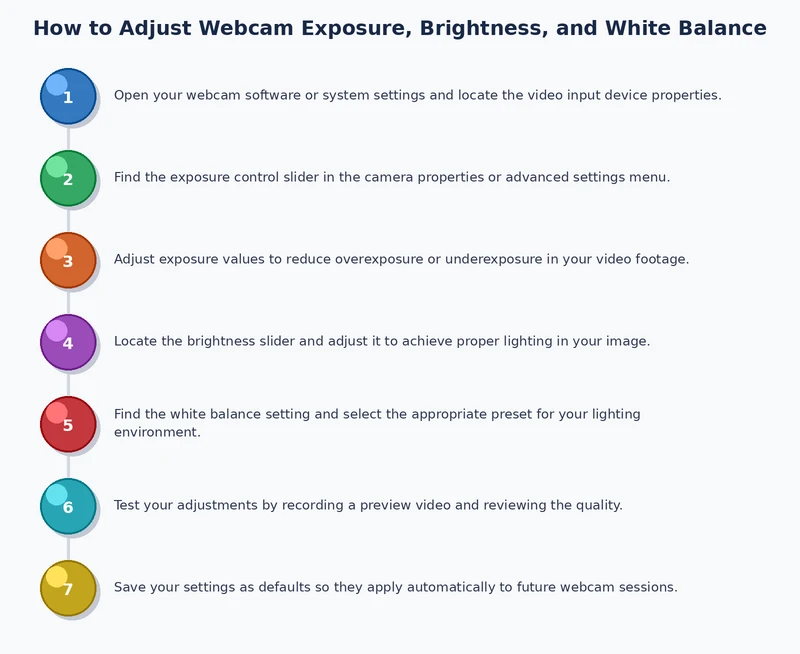 How to Adjust Webcam Exposure, Brightness, and White Balance

1

Open your webcam software or system settings and locate the video input device properties.

2

Find the exposure control slider in the camera properties or advanced settings menu.

3

Adjust exposure values to reduce overexposure or underexposure in your video footage.

4

Locate the brightness slider and adjust it to achieve proper lighting in your image.

5

Find the white balance setting and select the appropriate preset for your lighting environment.

6

Test your adjustments by recording a preview video and reviewing the quality.

7

Save your settings as defaults so they apply automatically to future webcam sessions.